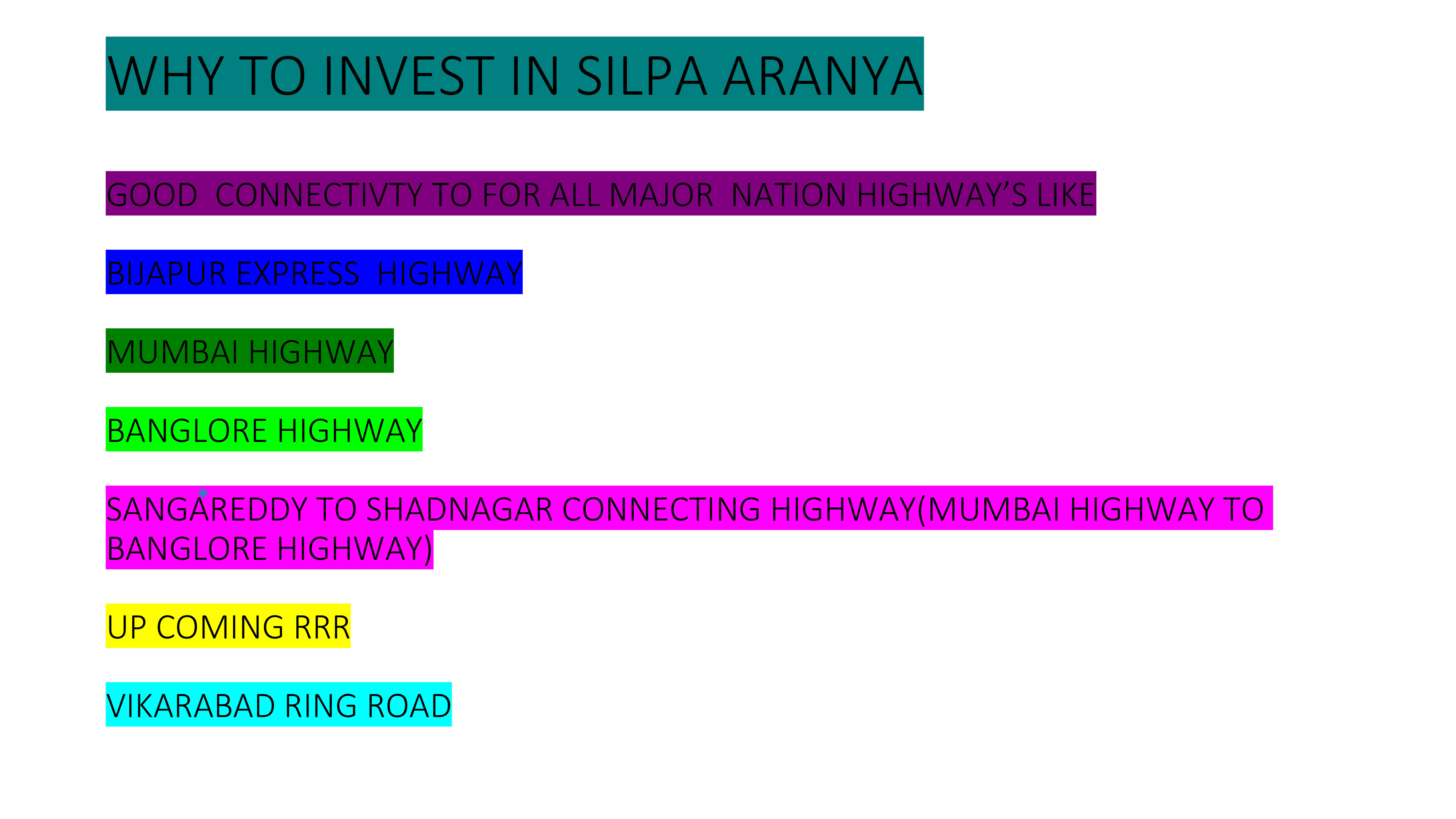 WHY TO INVEST IN SILPA ARANYA

GOOD CONNECTIVTY TO FOR ALL MAJOR NATION HIGHWAY'S LIKE

BIJAPUR EXPRESS HIGHWAY

MUMBAI HIGHWAY

BANGLORE HIGHWAY

SANGAREDDY TO SHADNAGAR CONNECTING HIGHWAY(MUMBAI HIGHWAY TO BANGLORE HIGHWAY)

UP COMING RRR

VIKARABAD RING ROAD